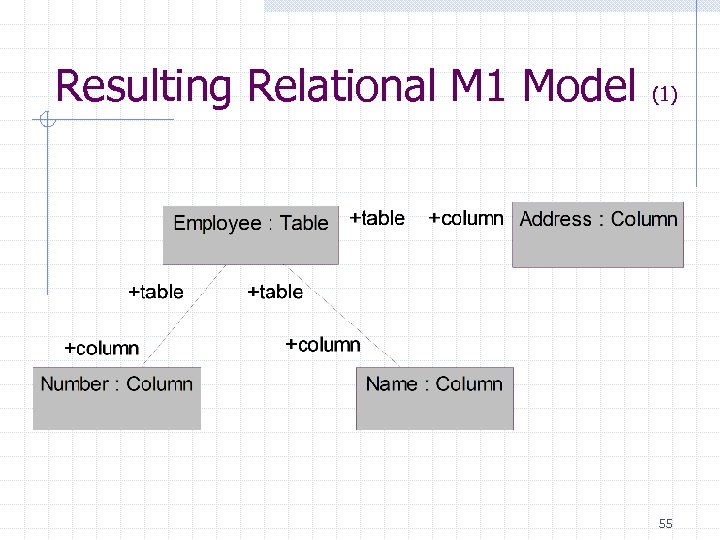 Resulting Relational M1 Model (1)

Employee : Table

+table

+column

Address : Column

+table

+table

+column

+column

Number : Column

Name : Column

55